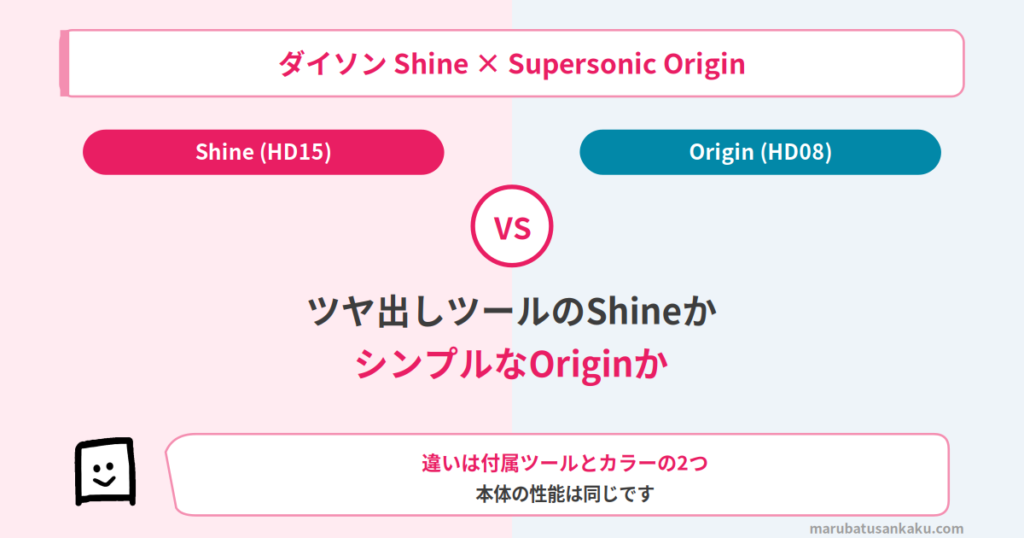 ダイソン Shine × Supersonic Origin

Shine (HD15)

Origin (HD08)

VS

ツヤ出しツールのShineか
シンプルなOriginか

違いは付属ツールとカラーの2つ
本体の性能は同じです

marubatusankaku.com